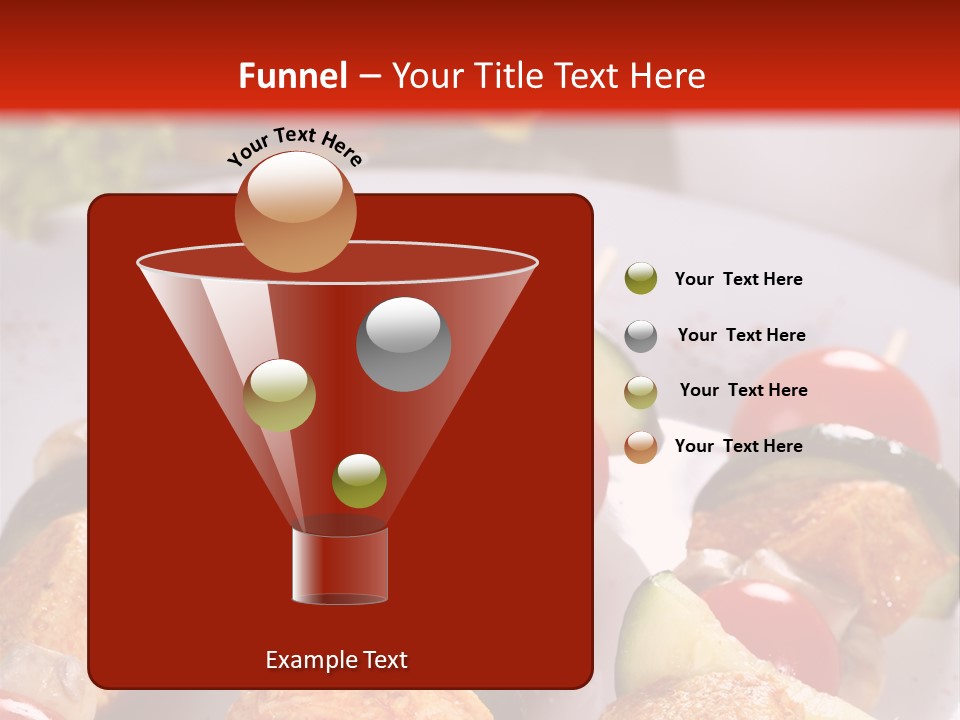 Funnel – Your Title Text Here

Your Text Here

Your Text Here

Your Text Here

Your Text Here

Your Text Here

Example Text